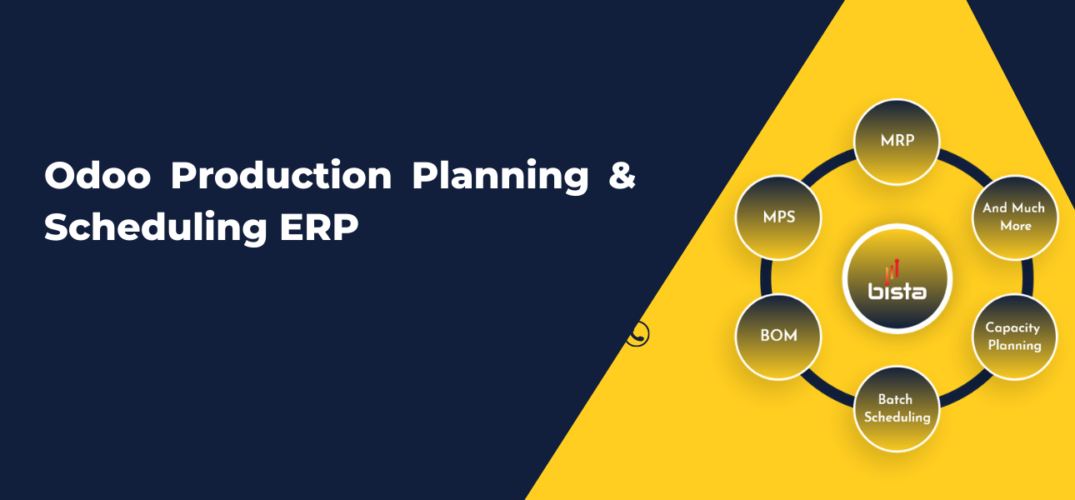 Odoo Production Planning & Scheduling ERP

MRP

And Much More

Capacity Planning

Batch Scheduling

BOM

MPS

bista